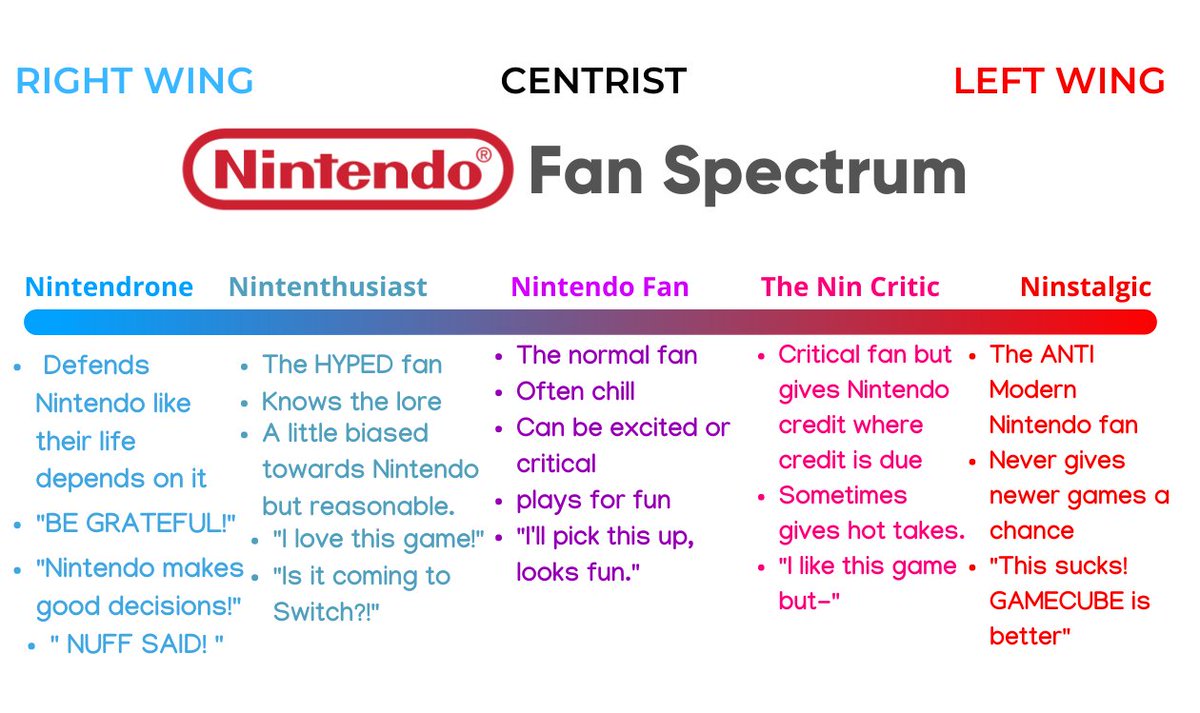 RIGHT WING

CENTRIST

LEFT WING

Nintendo® Fan Spectrum

Nintendrone

- Defends Nintendo like their life depends on it
- "BE GRATEFUL!"
- "Nintendo makes good decisions!"
- " NUFF SAID! "

Nintenthusiast

- The HYPED fan
- Knows the lore
- A little biased towards Nintendo but reasonable.
- "I love this game!"
- "Is it coming to Switch?!"

Nintendo Fan

- The normal fan
- Often chill
- Can be excited or critical
- plays for fun
- "I'll pick this up, looks fun."

The Nin Critic

- Critical fan but gives Nintendo credit where credit is due
- Sometimes gives hot takes.
- "I like this game but-"

Ninstalgic

- The ANTI Modern Nintendo fan
- Never gives newer games a chance
- "This sucks! GAMECUBE is better"